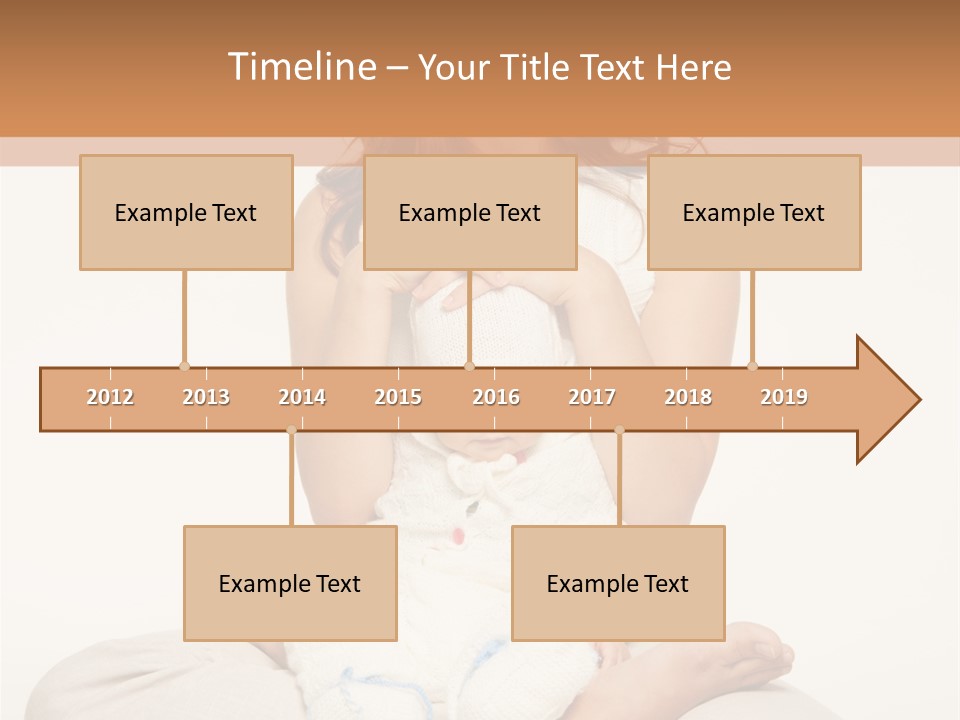 Timeline – Your Title Text Here

Example Text

Example Text

Example Text

2012 2013 2014 2015 2016 2017 2018 2019

Example Text

Example Text